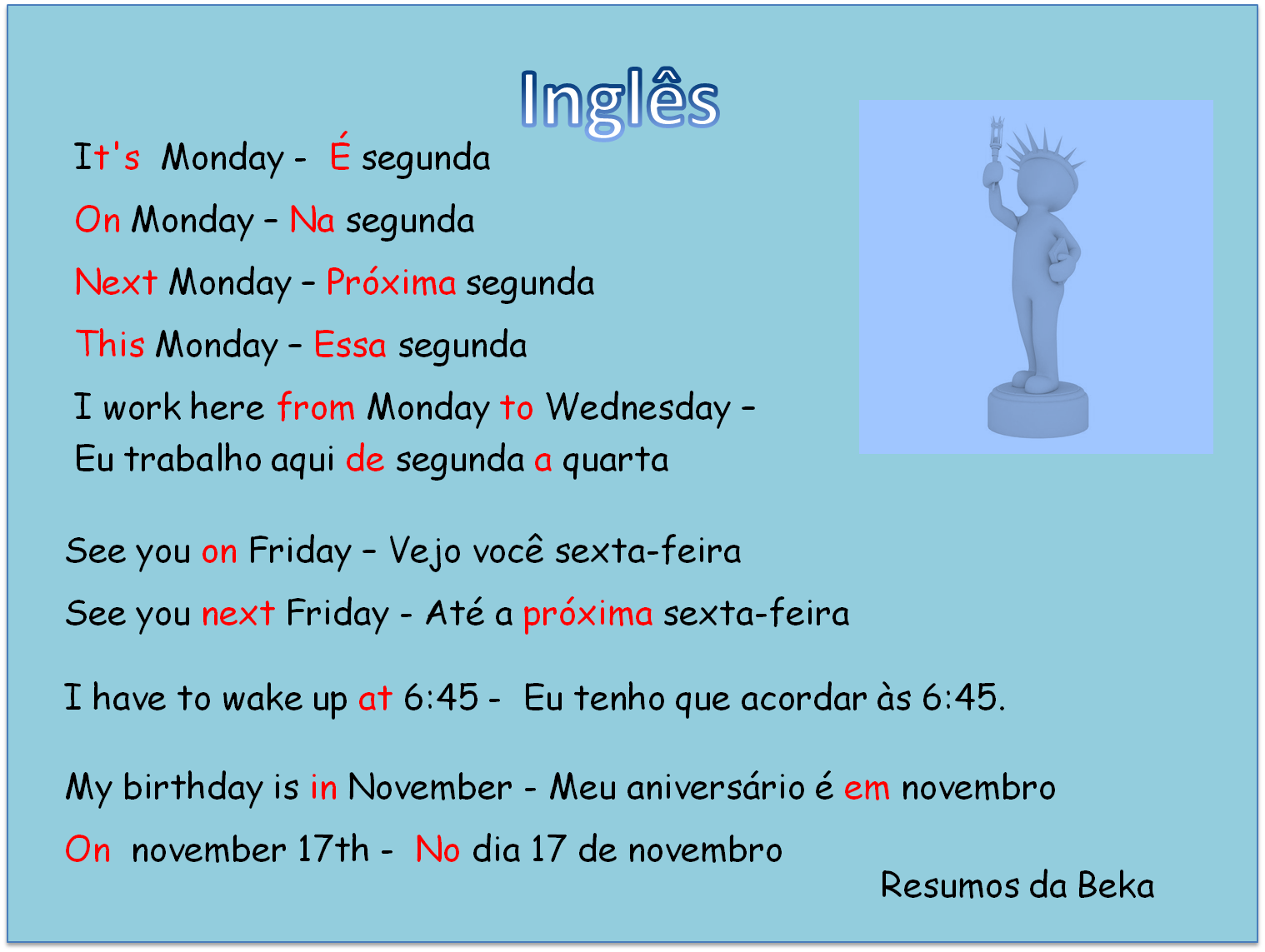 Inglês

It's Monday - É segunda

On Monday – Na segunda

Next Monday – Próxima segunda

This Monday – Essa segunda

I work here from Monday to Wednesday – Eu trabalho aqui de segunda a quarta

See you on Friday – Vejo você sexta-feira

See you next Friday - Até a próxima sexta-feira

I have to wake up at 6:45 - Eu tenho que acordar às 6:45.

My birthday is in November - Meu aniversário é em novembro

On november 17th - No dia 17 de novembro

Resumos da Beka